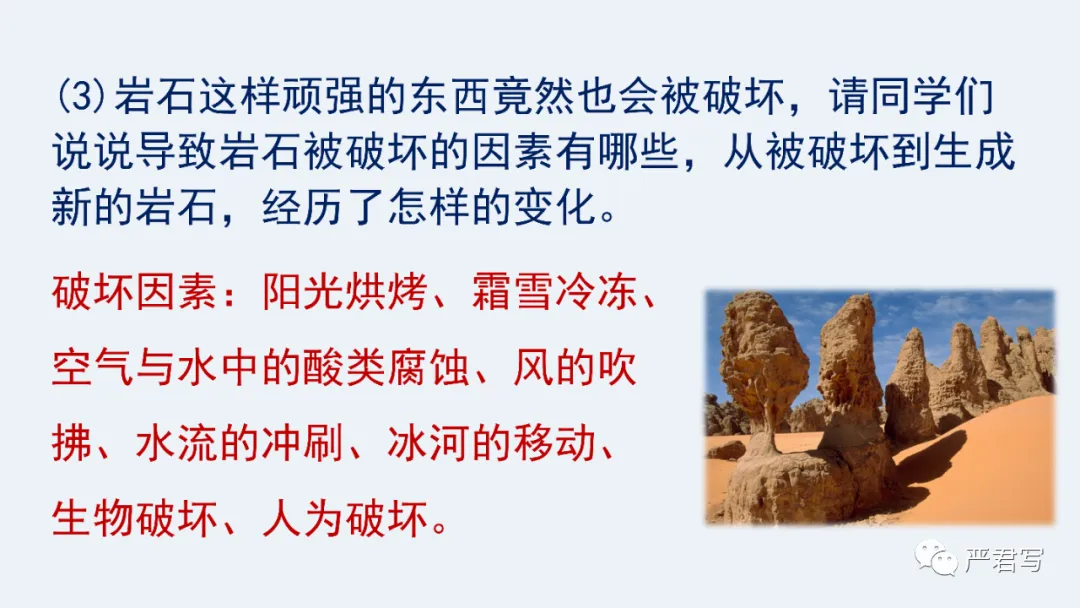 (3)岩石这样顽强的东西竟然也会被破坏，请同学们说说导致岩石被破坏的因素有哪些，从被破坏到生成新的岩石，经历了怎样的变化。

破坏因素：阳光烘烤、霜雪冷冻、空气与水中的酸类腐蚀、风的吹拂、水流的冲刷、冰河的移动、生物破坏、人为破坏。

严君写